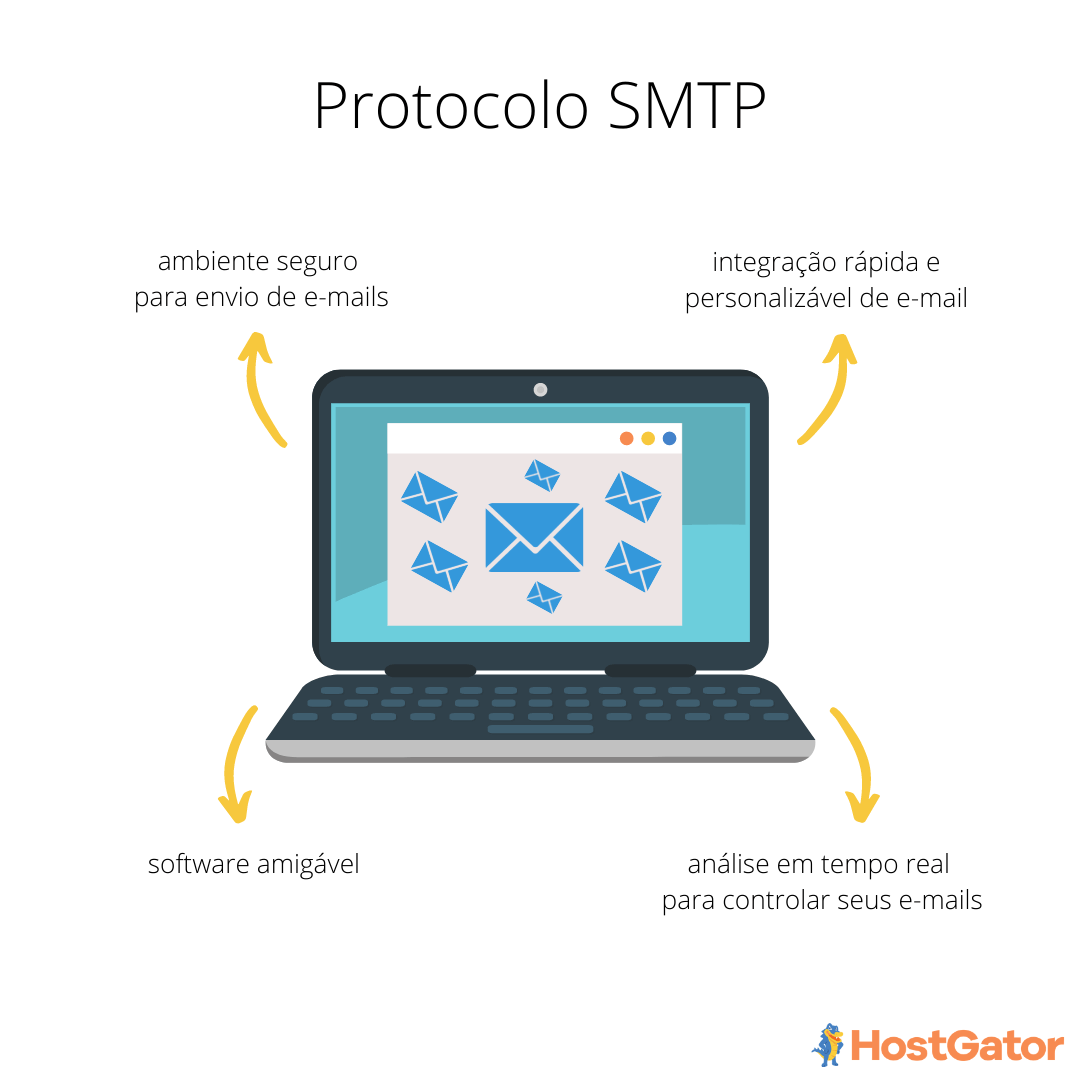 Protocolo SMTP

ambiente seguro para envio de e-mails

integração rápida e personalizável de e-mail

software amigável

análise em tempo real para controlar seus e-mails

HostGator